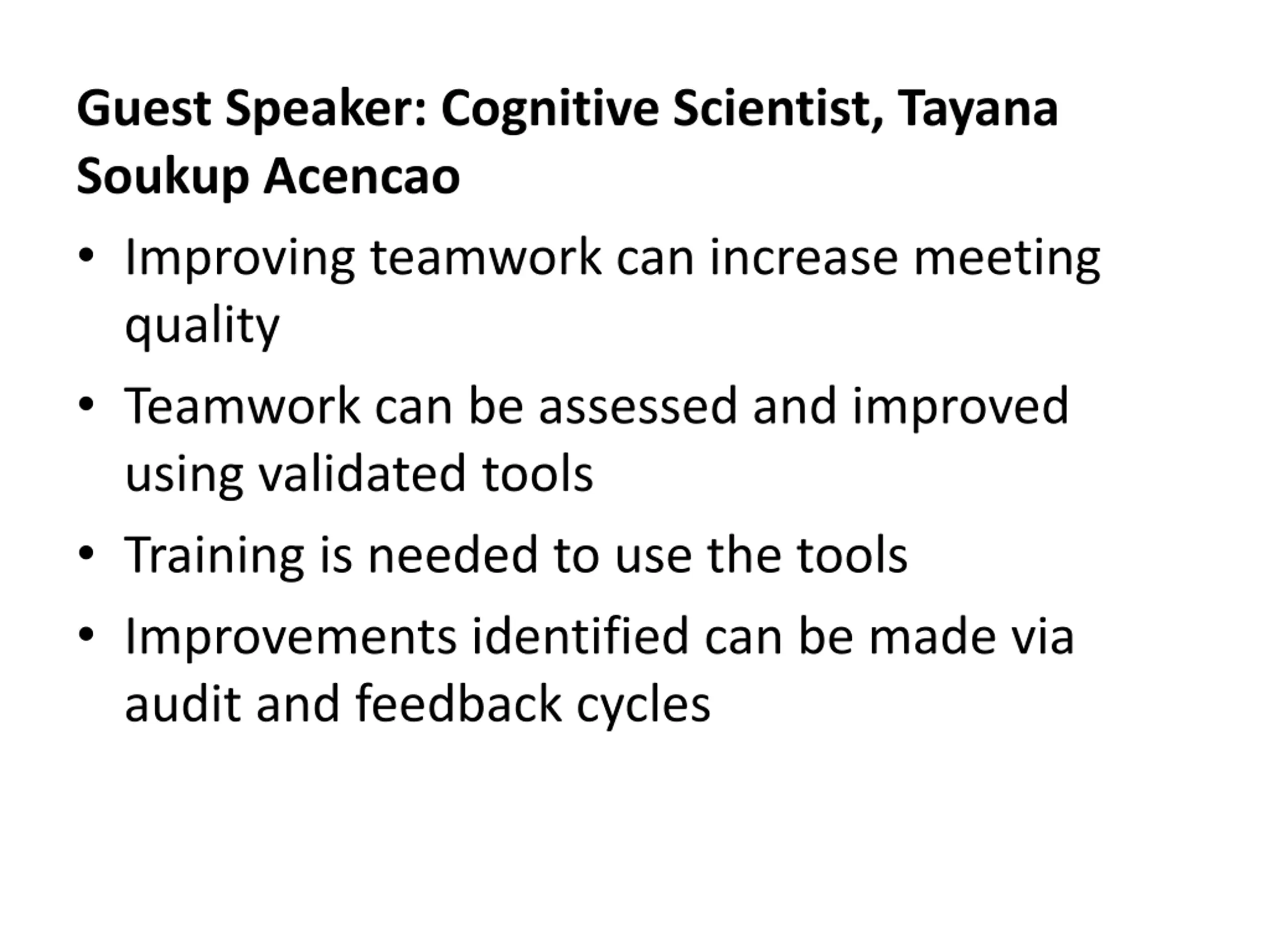 Guest Speaker: Cognitive Scientist, Tayana Soukup Acencao

• Improving teamwork can increase meeting quality
• Teamwork can be assessed and improved using validated tools
• Training is needed to use the tools
• Improvements identified can be made via audit and feedback cycles